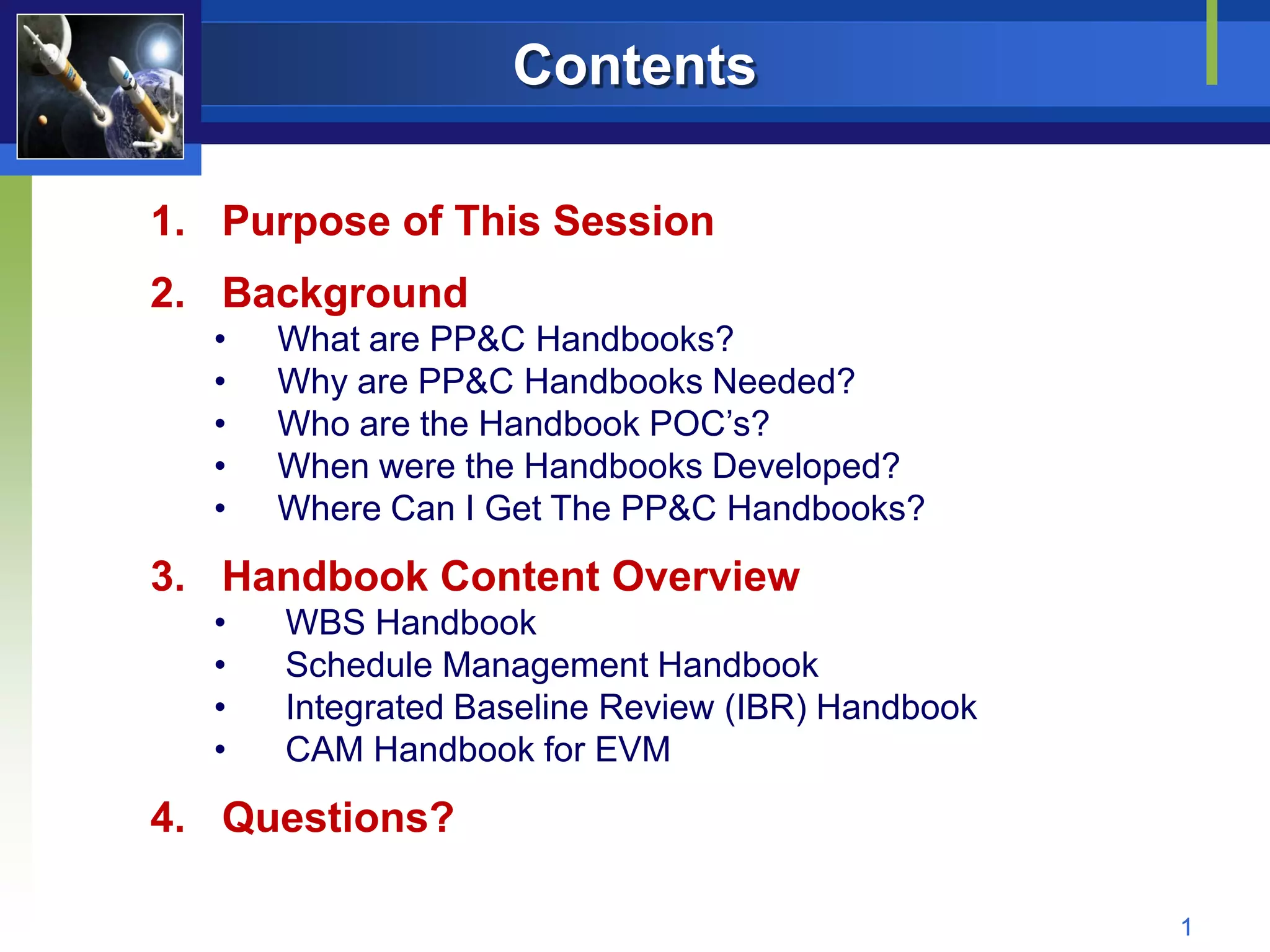 Contents

1. Purpose of This Session

2. Background
• What are PP&C Handbooks?
• Why are PP&C Handbooks Needed?
• Who are the Handbook POC’s?
• When were the Handbooks Developed?
• Where Can I Get The PP&C Handbooks?

3. Handbook Content Overview
• WBS Handbook
• Schedule Management Handbook
• Integrated Baseline Review (IBR) Handbook
• CAM Handbook for EVM

4. Questions?

1